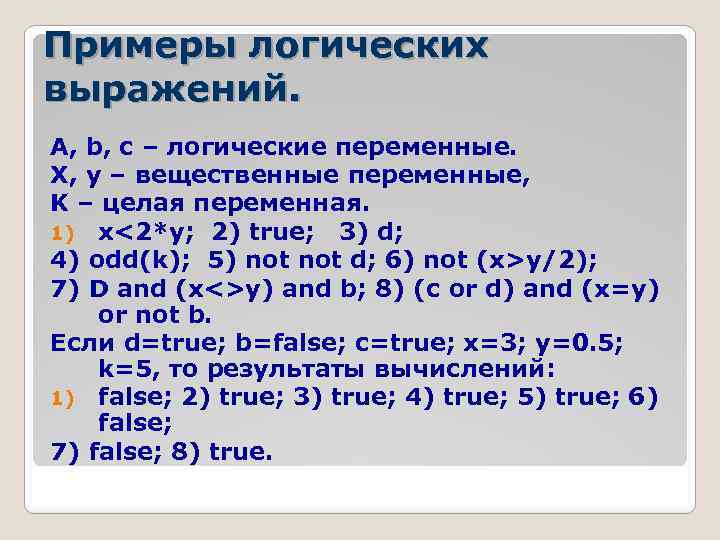 Примеры логических выражений.

A, b, c – логические переменные.
X, y – вещественные переменные,
K – целая переменная.
1) x<2*y; 2) true; 3) d;
4) odd(k); 5) not not d; 6) not (x>y/2);
7) D and (x<>y) and b; 8) (c or d) and (x=y) or not b.
Если d=true; b=false; c=true; x=3; y=0.5; k=5, то результаты вычислений:
1) false; 2) true; 3) true; 4) true; 5) true; 6) false;
7) false; 8) true.